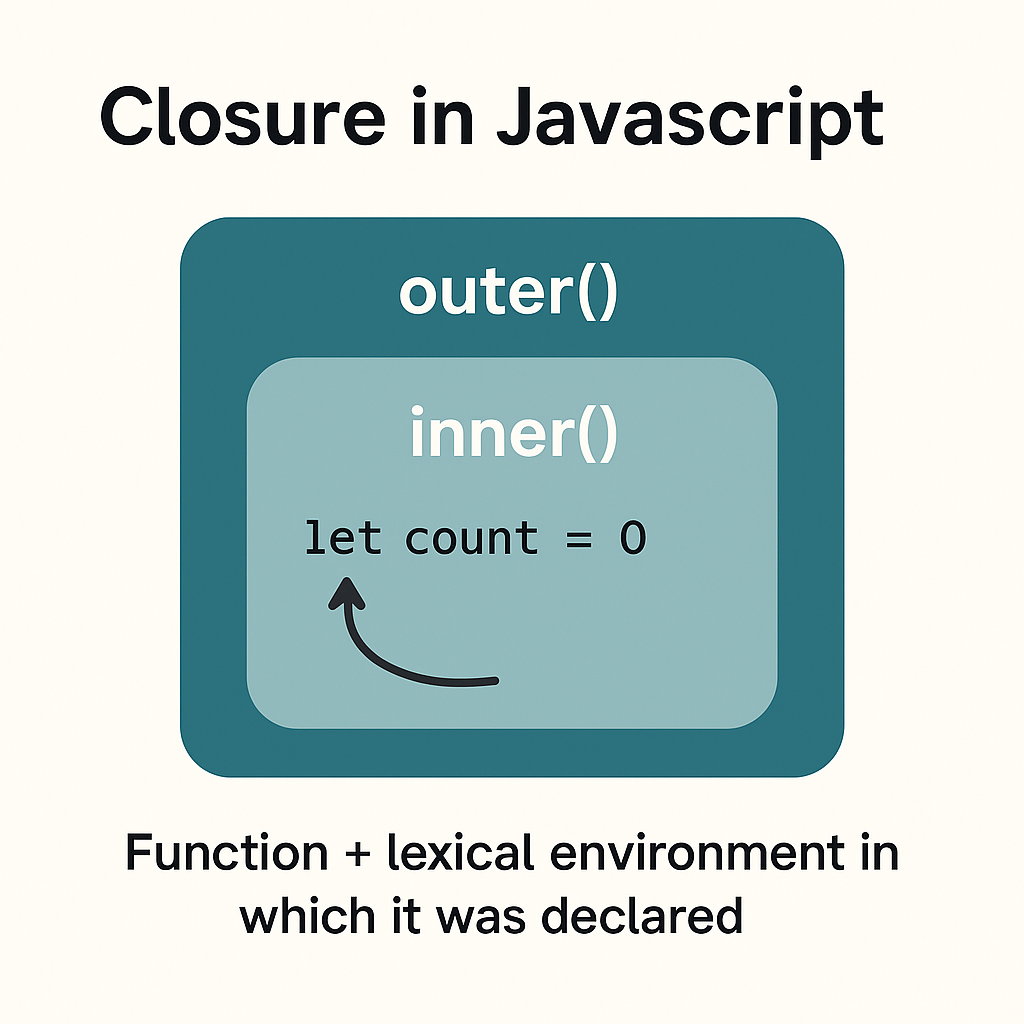 Closure in Javascript

outer()

inner()

let count = 0

Function + lexical environment in which it was declared